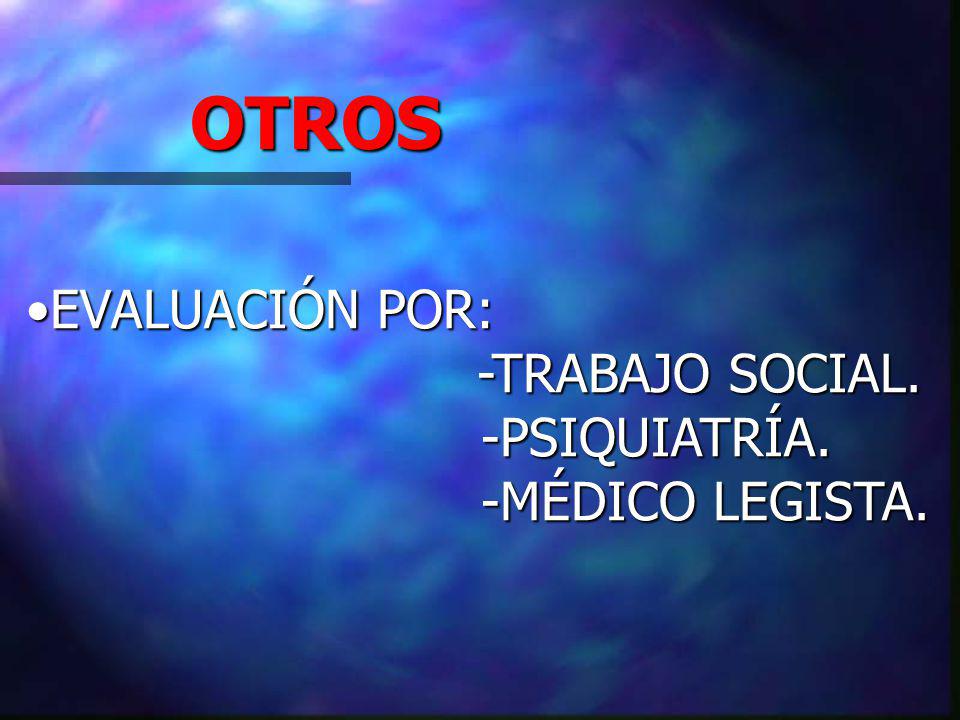 OTROS

•EVALUACIÓN POR:
-TRABAJO SOCIAL.
-PSIQUIATRÍA.
-MÉDICO LEGISTA.